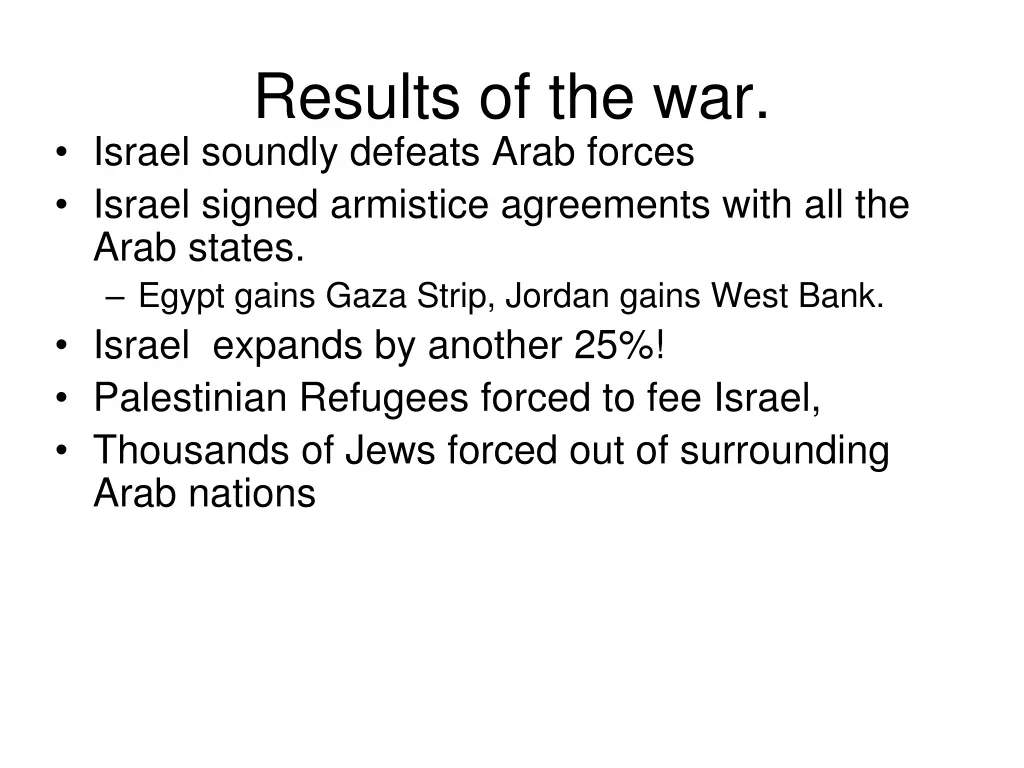 Results of the war.

• Israel soundly defeats Arab forces
• Israel signed armistice agreements with all the Arab states.
  – Egypt gains Gaza Strip, Jordan gains West Bank.
• Israel  expands by another 25%!
• Palestinian Refugees forced to fee Israel,
• Thousands of Jews forced out of surrounding Arab nations